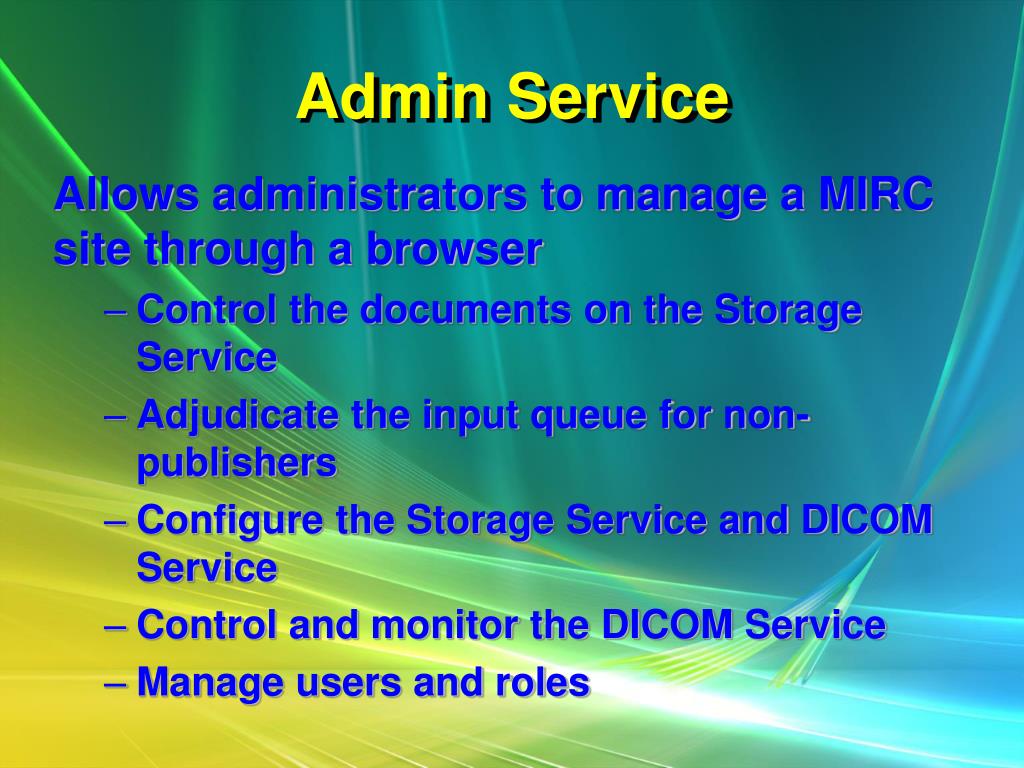 Admin Service

Allows administrators to manage a MIRC site through a browser

– Control the documents on the Storage Service
– Adjudicate the input queue for non-publishers
– Configure the Storage Service and DICOM Service
– Control and monitor the DICOM Service
– Manage users and roles